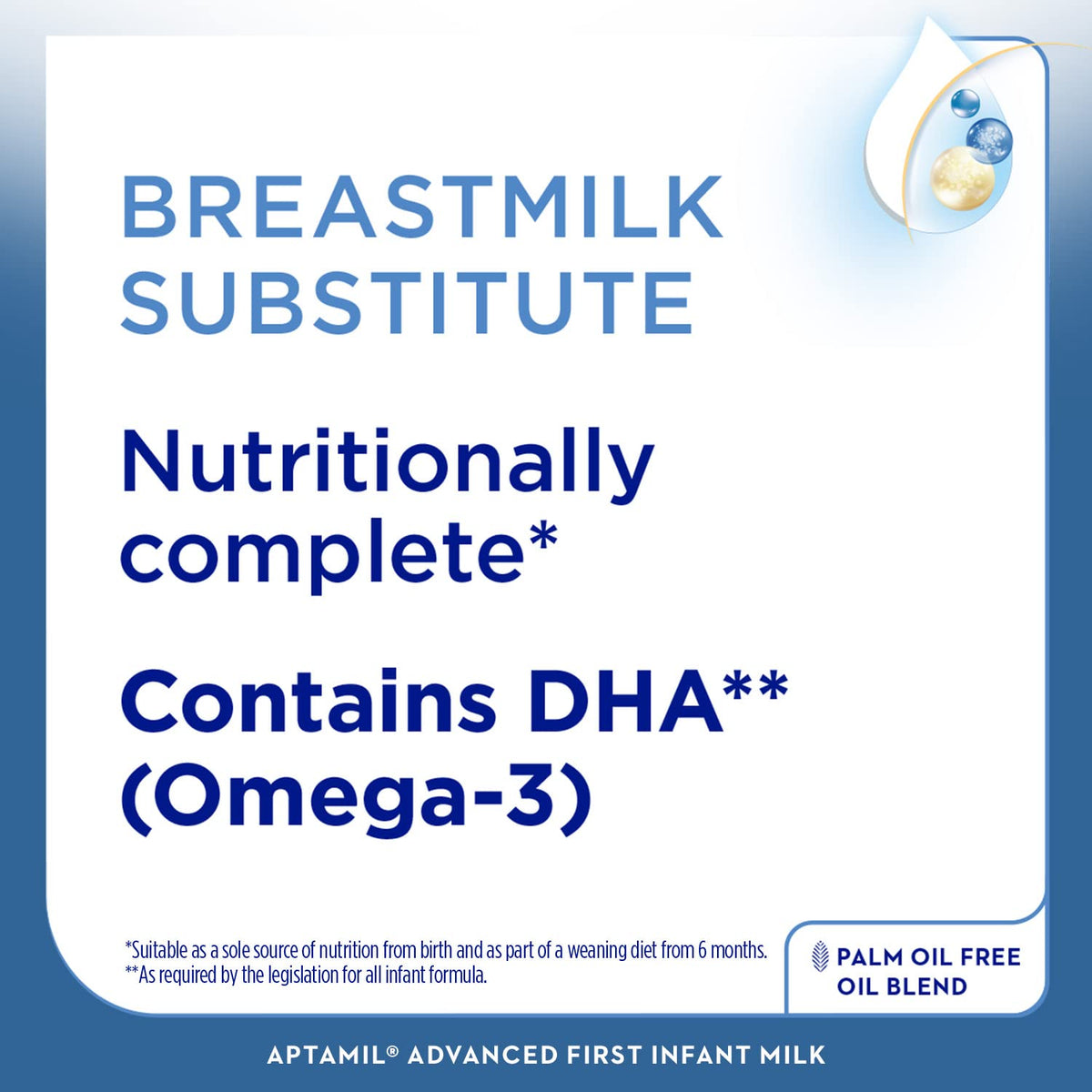 BREASTMILK SUBSTITUTE

Nutritionally complete*

Contains DHA** (Omega-3)

*Suitable as a sole source of nutrition from birth and as part of a weaning diet from 6 months.
**As required by the legislation for all infant formula.

PALM OIL FREE OIL BLEND

APTAMIL® ADVANCED FIRST INFANT MILK